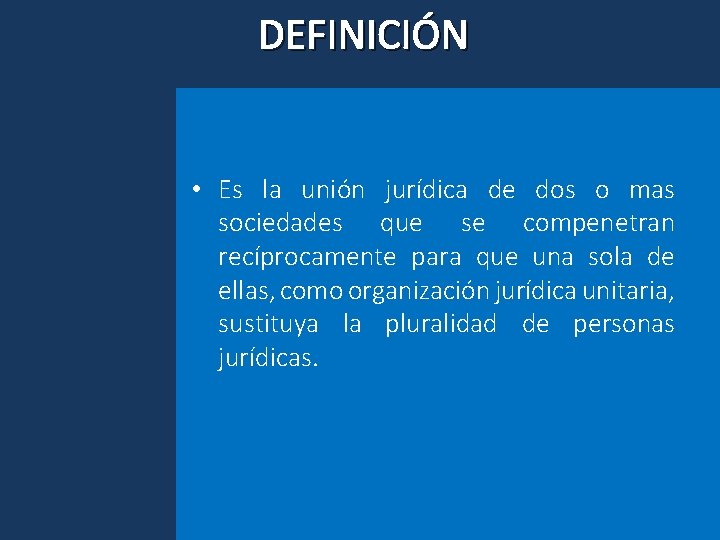 DEFINICIÓN

• Es la unión jurídica de dos o mas sociedades que se compenetran recíprocamente para que una sola de ellas, como organización jurídica unitaria, sustituya la pluralidad de personas jurídicas.